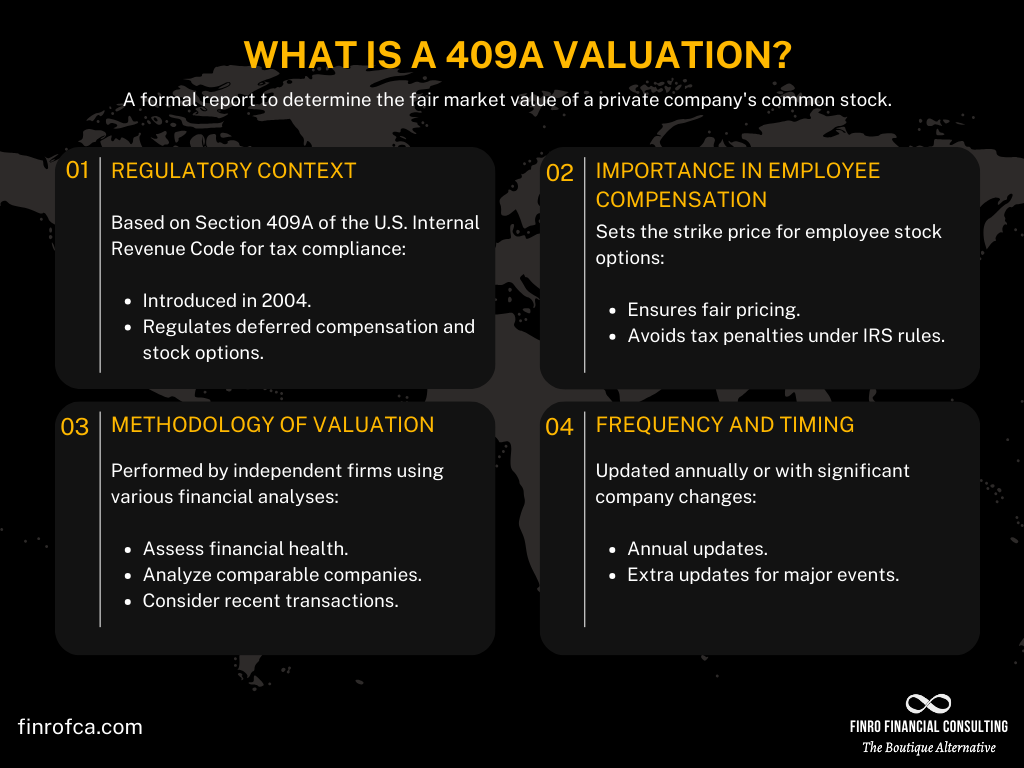 WHAT IS A 409A VALUATION?

A formal report to determine the fair market value of a private company's common stock.

01 REGULATORY CONTEXT

Based on Section 409A of the U.S. Internal Revenue Code for tax compliance:

- Introduced in 2004.
- Regulates deferred compensation and stock options.

02 IMPORTANCE IN EMPLOYEE COMPENSATION

Sets the strike price for employee stock options:

- Ensures fair pricing.
- Avoids tax penalties under IRS rules.

03 METHODOLOGY OF VALUATION

Performed by independent firms using various financial analyses:

- Assess financial health.
- Analyze comparable companies.
- Consider recent transactions.

04 FREQUENCY AND TIMING

Updated annually or with significant company changes:

- Annual updates.
- Extra updates for major events.

finrofca.com

FINRO FINANCIAL CONSULTING
The Boutique Alternative